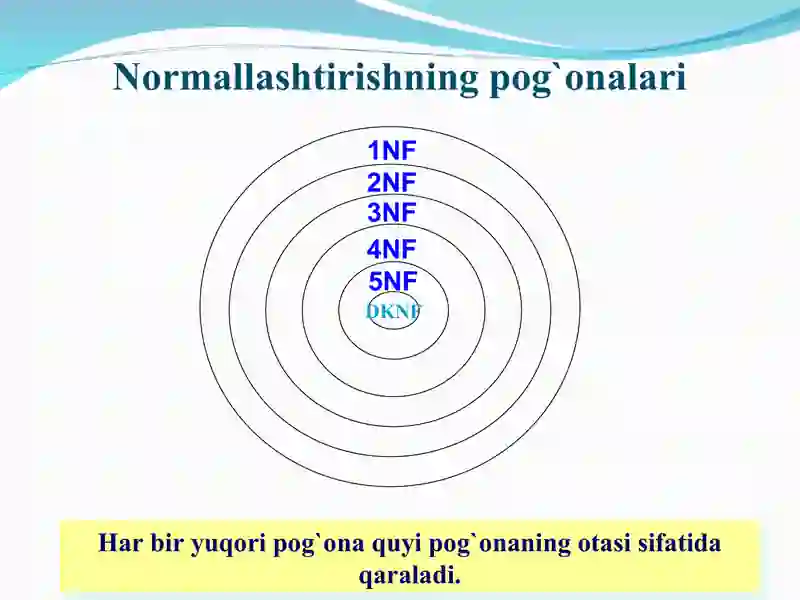 Normallashtirishning pog`onalari

1NF

2NF

3NF

4NF

5NF

DKNF

Har bir yuqori pog`ona quyi pog`onaning otasi sifatida qaraladi.